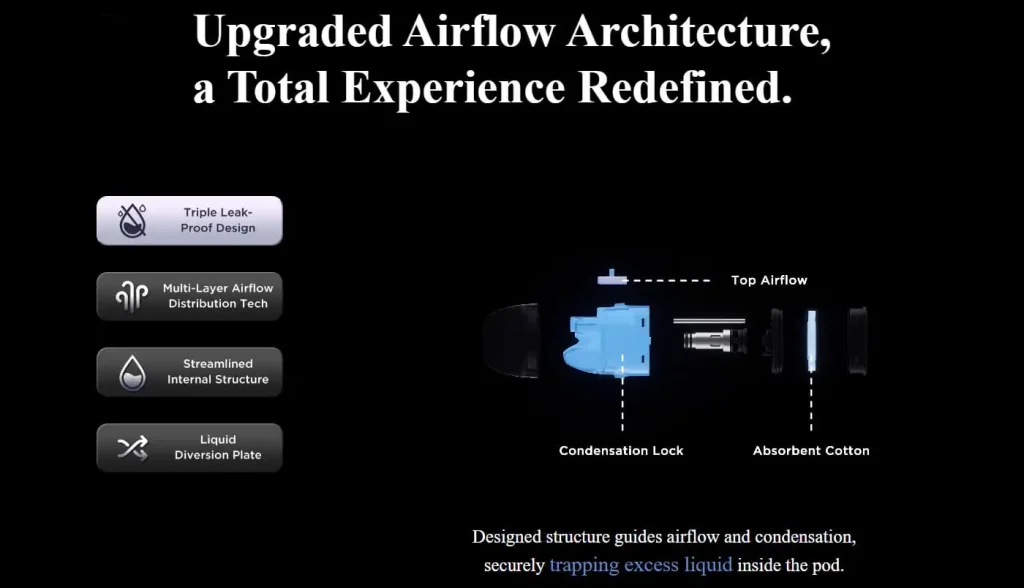 Upgraded Airflow Architecture, a Total Experience Redefined.

Triple Leak-Proof Design

Multi-Layer Airflow Distribution Tech

Streamlined Internal Structure

Liquid Diversion Plate

Top Airflow

Condensation Lock

Absorbent Cotton

Designed structure guides airflow and condensation, securely trapping excess liquid inside the pod.